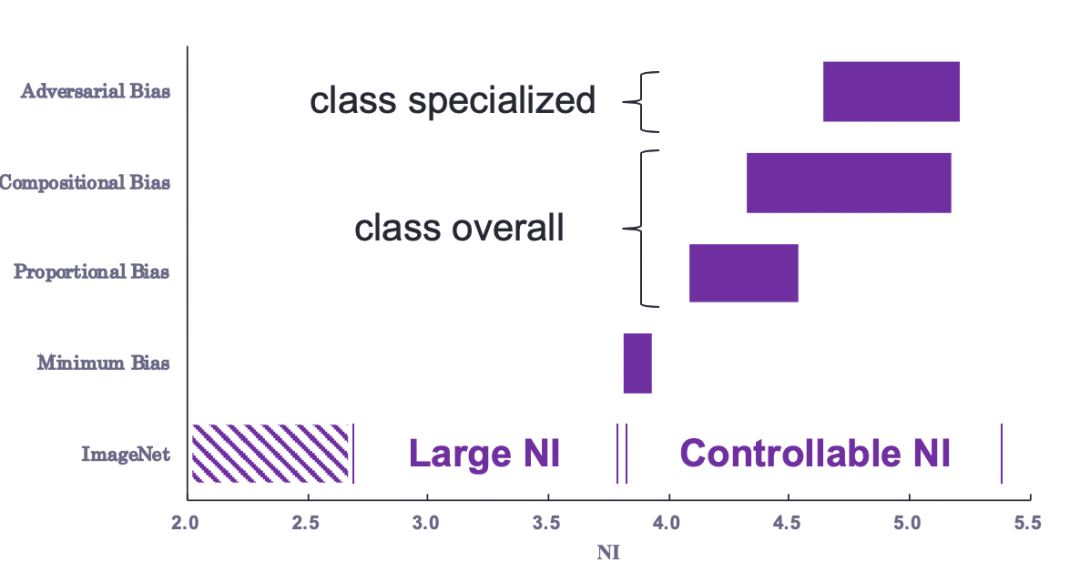 Adversarial Bias
Compositional Bias
Proportional Bias
Minimum Bias
ImageNet

class specialized
class overall

Large NI
Controllable NI

2.0
2.5
3.0
3.5
4.0
4.5
5.0
5.5
NI